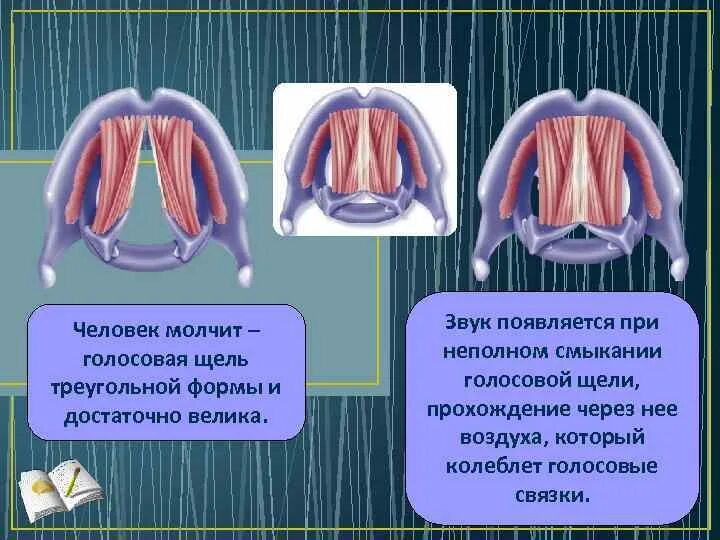 Человек молчит – голосовая щель треугольной формы и достаточно велика.

Звук появляется при неполном смыкании голосовой щели, прохождение через нее воздуха, который колеблет голосовые связки.